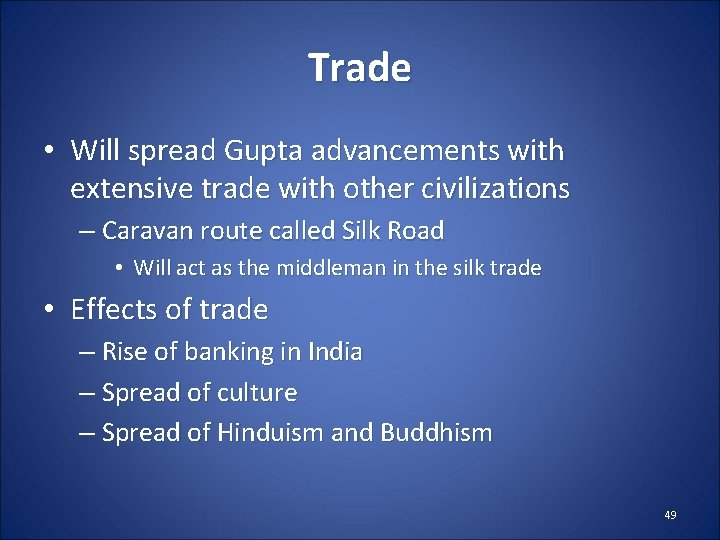 Trade

• Will spread Gupta advancements with extensive trade with other civilizations
– Caravan route called Silk Road
• Will act as the middleman in the silk trade
• Effects of trade
– Rise of banking in India
– Spread of culture
– Spread of Hinduism and Buddhism

49